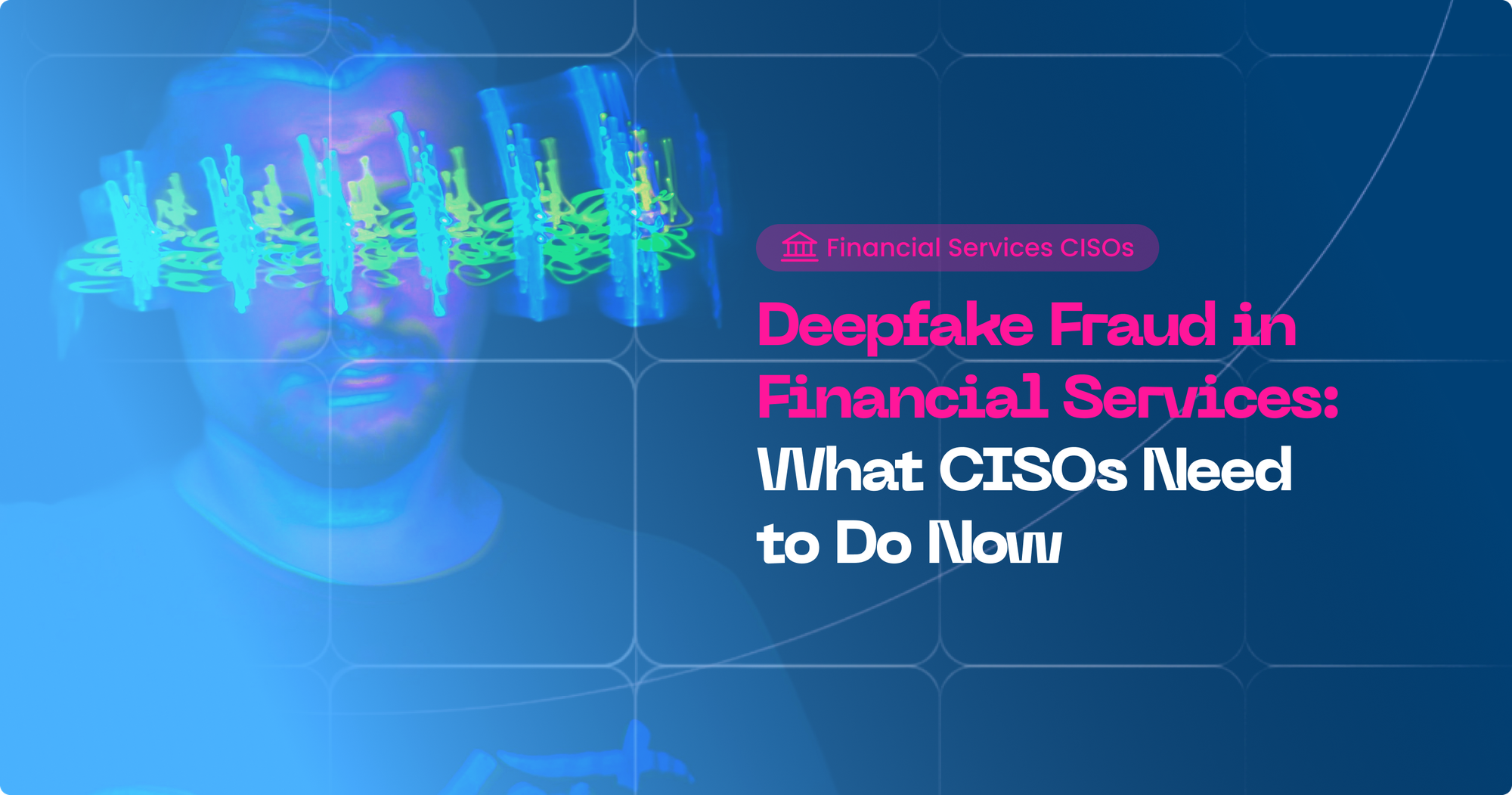 Financial Services CISOs

Deepfake Fraud in Financial Services: What CISOs Need to Do Now